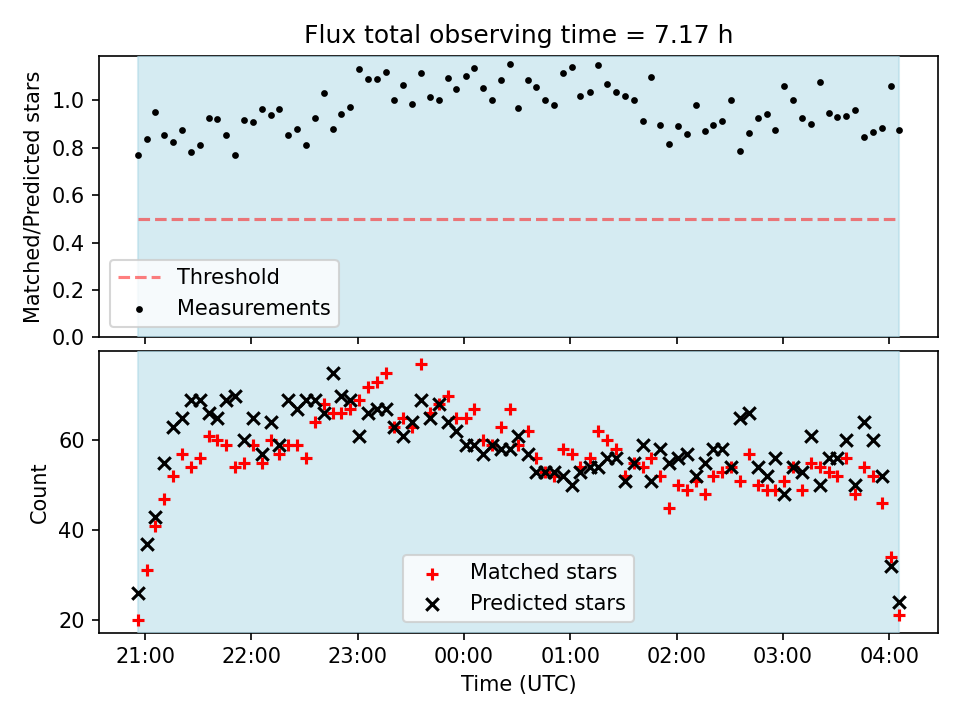 Flux total observing time = 7.17 h

Matched/Predicted stars

1.0
0.8
0.6
0.4
0.2
0.0

Threshold
Measurements

Count

60
40
20

Matched stars
Predicted stars

21:00 22:00 23:00 00:00 01:00 02:00 03:00 04:00

Time (UTC)